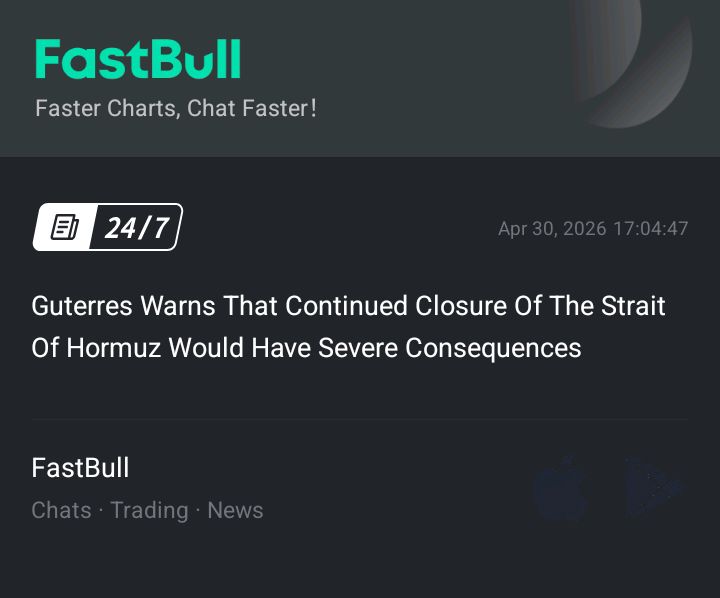 FastBull
Faster Charts, Chat Faster!

24/7

Apr 30, 2026 17:04:47

Guterres Warns That Continued Closure Of The Strait Of Hormuz Would Have Severe Consequences

FastBull
Chats · Trading · News